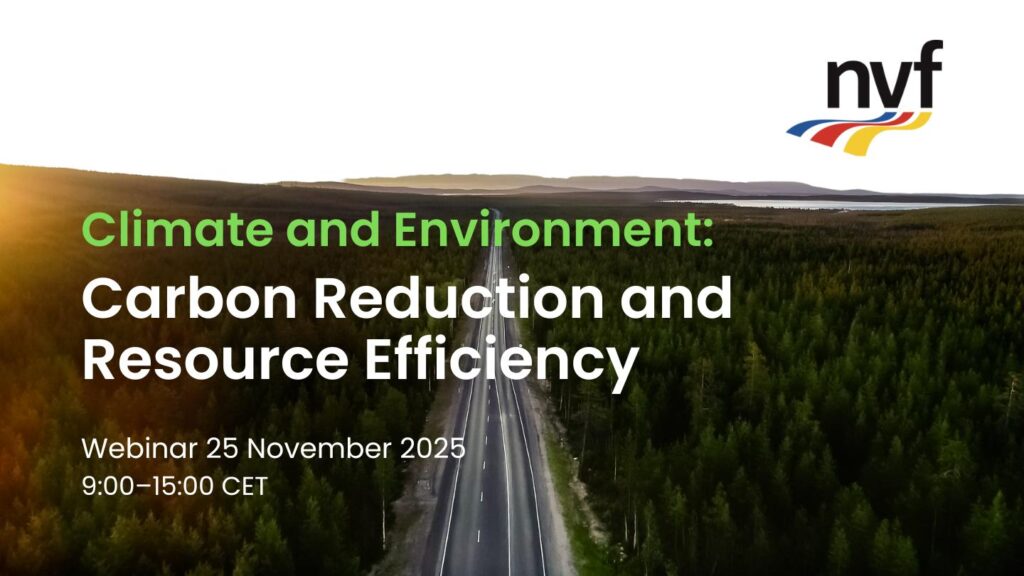 nvf

Climate and Environment:
Carbon Reduction and Resource Efficiency

Webinar 25 November 2025
9:00–15:00 CET